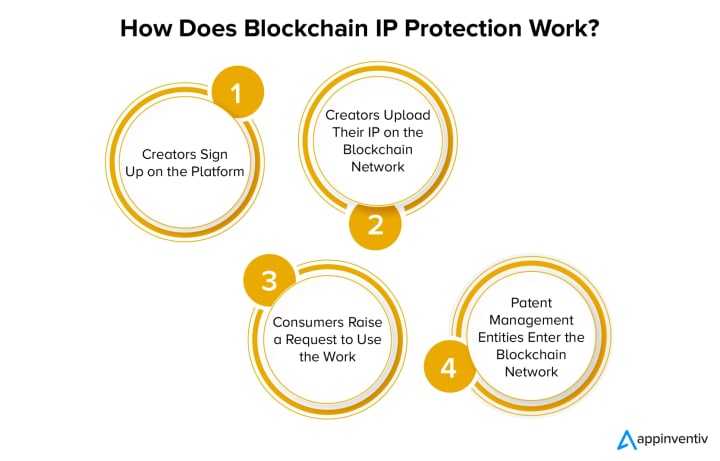 How Does Blockchain IP Protection Work?

1
Creators Sign Up on the Platform

Creators Upload Their IP on the Blockchain Network
2

3
Consumers Raise a Request to Use the Work

Patent Management Entities Enter the Blockchain Network
4

appinventiv